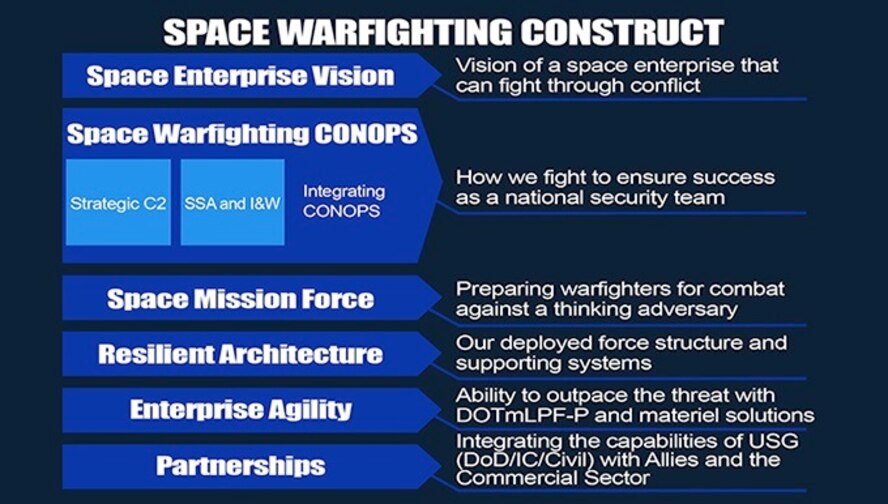 SPACE WARFIGHTING CONSTRUCT

Space Enterprise Vision
Vision of a space enterprise that can fight through conflict

Space Warfighting CONOPS
Strategic C2
SSA and I&W
Integrating CONOPS
How we fight to ensure success as a national security team

Space Mission Force
Preparing warfighters for combat against a thinking adversary

Resilient Architecture
Our deployed force structure and supporting systems

Enterprise Agility
Ability to outpace the threat with DOTmLPF-P and materiel solutions

Partnerships
Integrating the capabilities of USG (DoD/IC/Civil) with Allies and the Commercial Sector